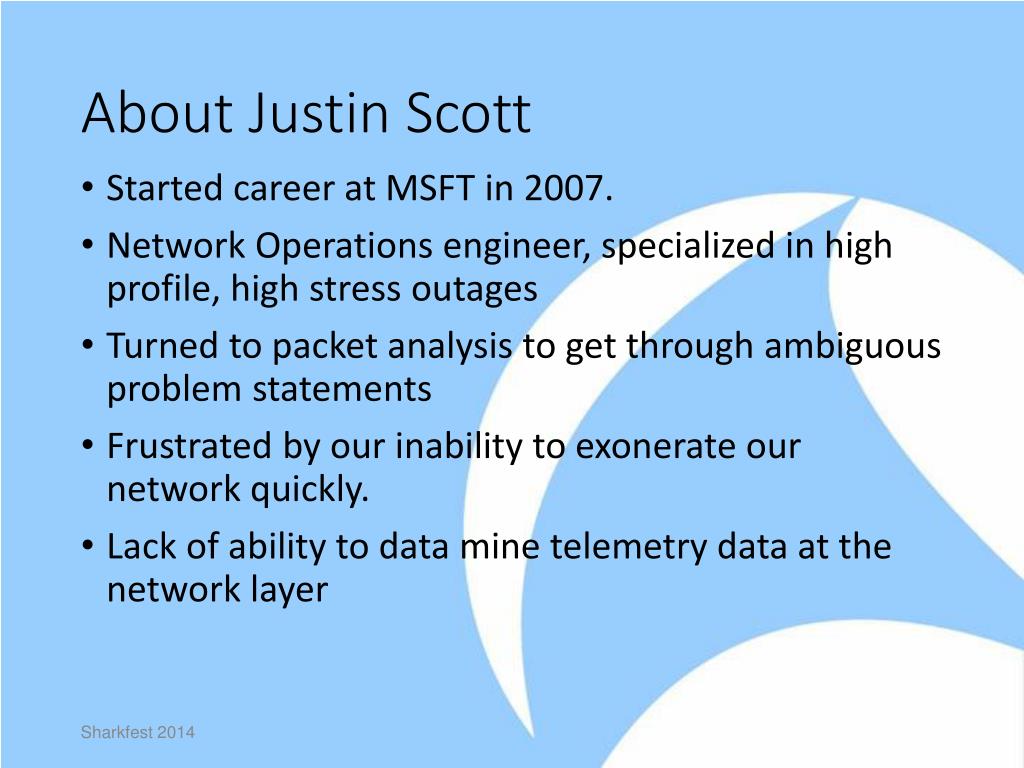 About Justin Scott

• Started career at MSFT in 2007.
• Network Operations engineer, specialized in high profile, high stress outages
• Turned to packet analysis to get through ambiguous problem statements
• Frustrated by our inability to exonerate our network quickly.
• Lack of ability to data mine telemetry data at the network layer

Sharkfest 2014